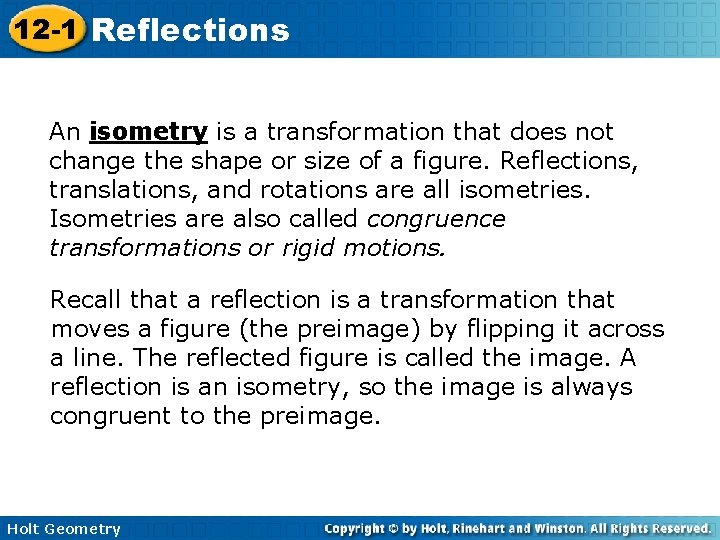 12-1 Reflections

An isometry is a transformation that does not change the shape or size of a figure. Reflections, translations, and rotations are all isometries. Isometries are also called congruence transformations or rigid motions.

Recall that a reflection is a transformation that moves a figure (the preimage) by flipping it across a line. The reflected figure is called the image. A reflection is an isometry, so the image is always congruent to the preimage.

Holt Geometry

Copyright © by Holt, Rinehart and Winston. All Rights Reserved.